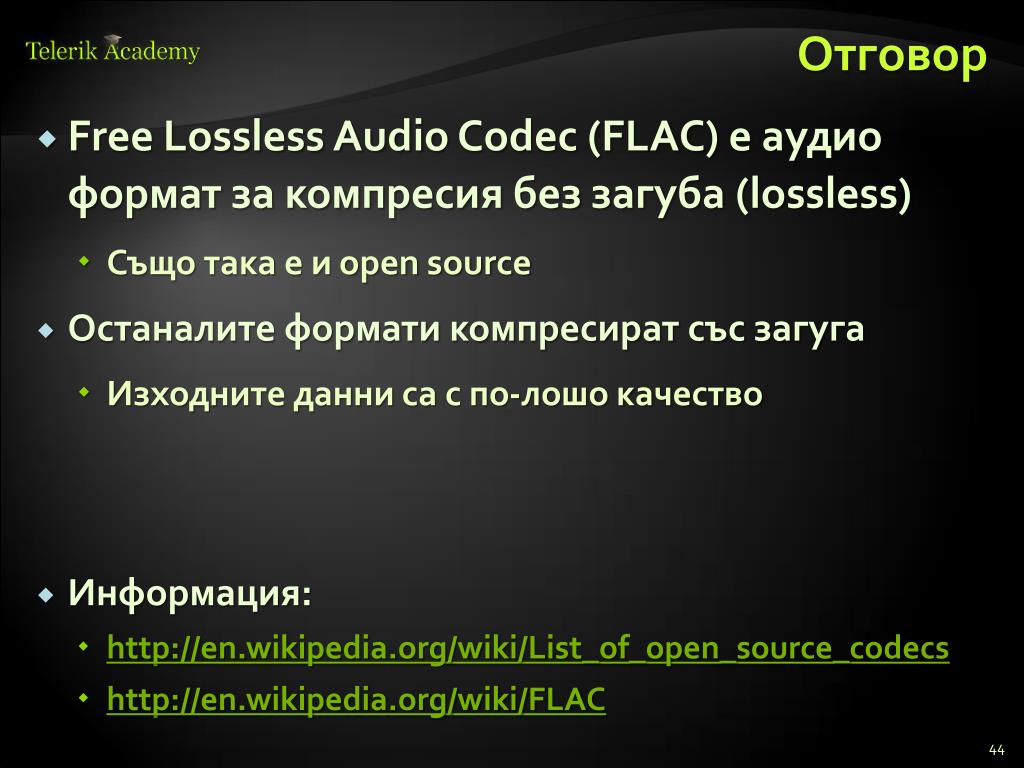 Telerik Academy

Отговор

Free Lossless Audio Codec (FLAC) е аудио формат за компресия без загуба (lossless)

Също така е и open source

Останалите формати компресират със загуга

Изходните данни са с по-лошо качество

Информация:

http://en.wikipedia.org/wiki/List_of_open_source_codecs

http://en.wikipedia.org/wiki/FLAC

44